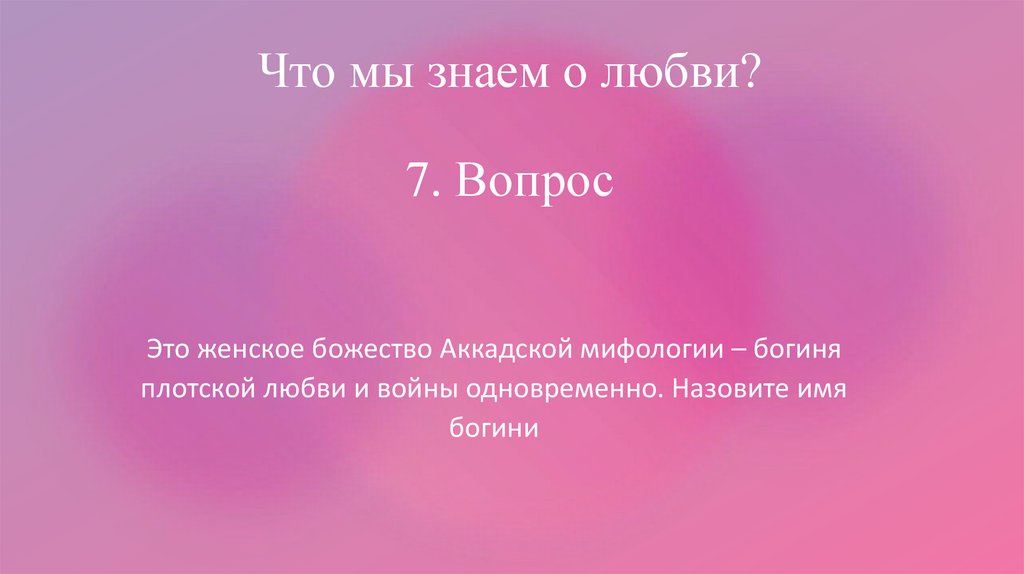 Что мы знаем о любви?

7. Вопрос

Это женское божество Аккадской мифологии – богиня плотской любви и войны одновременно. Назовите имя богини